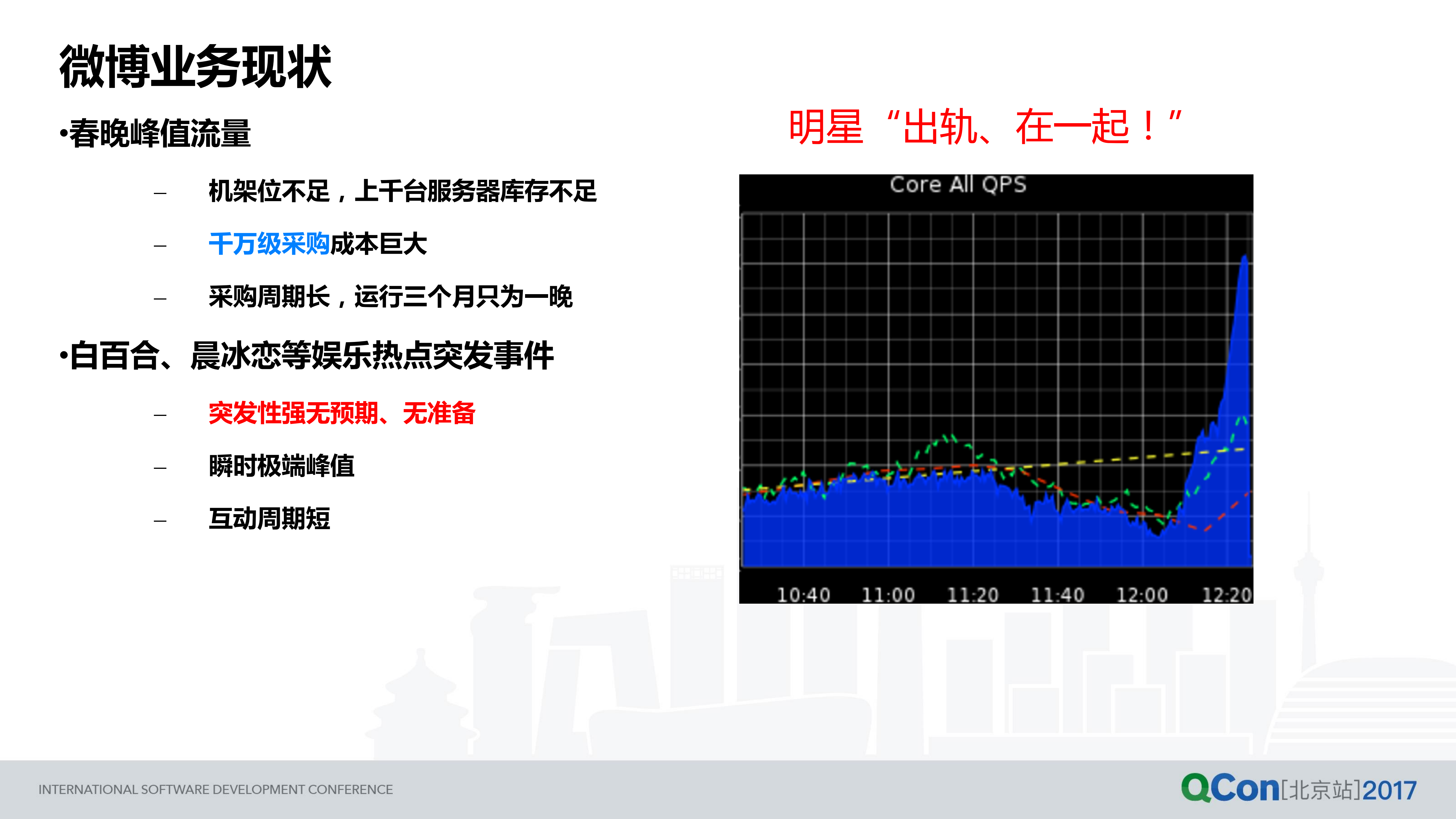 微博业务现状

•春晚峰值流量

– 机架位不足，上千台服务器库存不足

– 千万级采购成本巨大

– 采购周期长，运行三个月只为一晚

•白百合、晨冰恋等娱乐热点突发事件

– 突发性强无预期、无准备

– 瞬时极端峰值

– 互动周期短

明星“出轨、在一起！”

Core All QPS

10:40 11:00 11:20 11:40 12:00 12:20

INTERNATIONAL SOFTWARE DEVELOPMENT CONFERENCE

QCon[北京站]2017